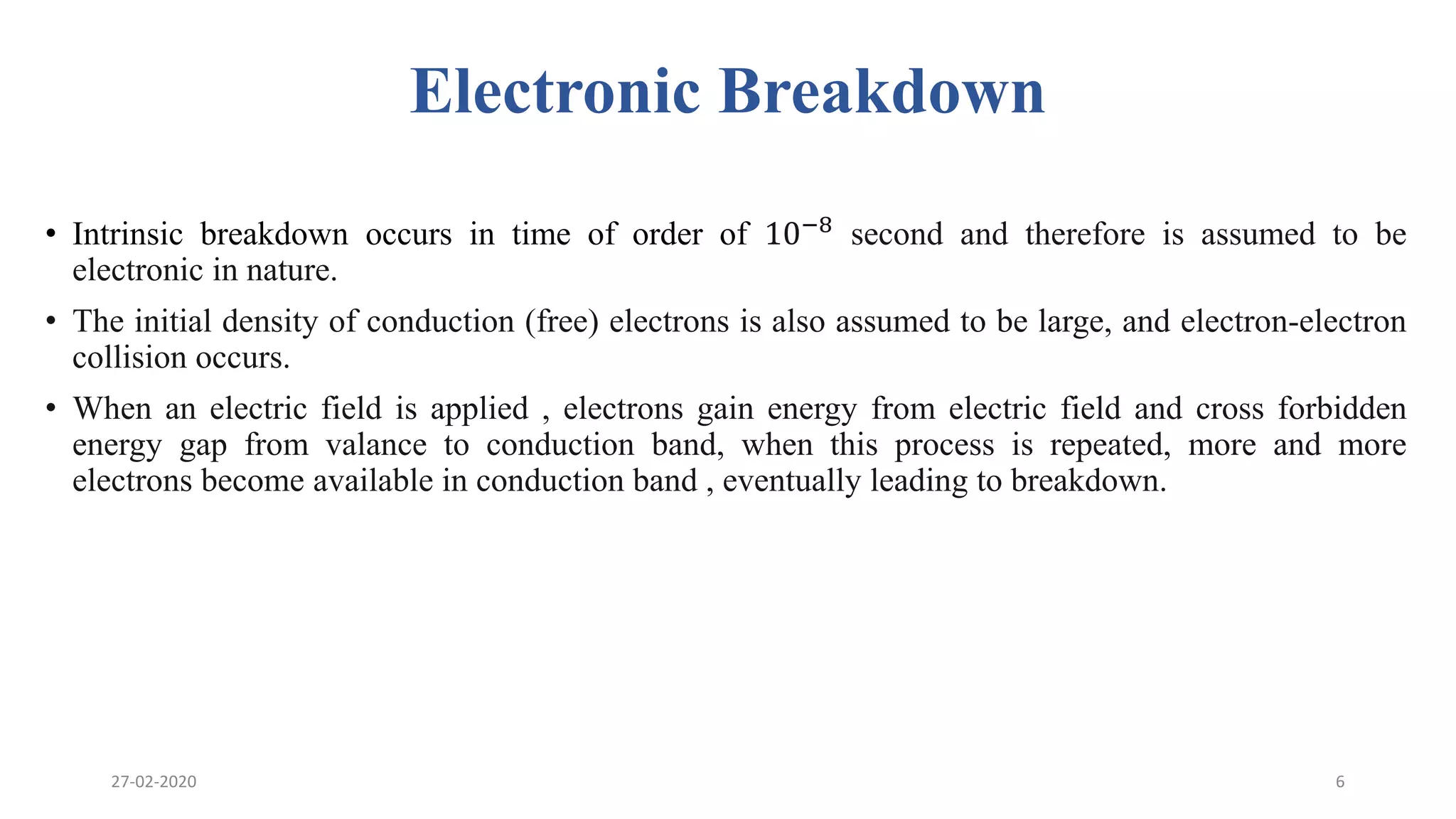 Electronic Breakdown

• Intrinsic breakdown occurs in time of order of $10^{-8}$ second and therefore is assumed to be electronic in nature.

• The initial density of conduction (free) electrons is also assumed to be large, and electron-electron collision occurs.

• When an electric field is applied , electrons gain energy from electric field and cross forbidden energy gap from valance to conduction band, when this process is repeated, more and more electrons become available in conduction band , eventually leading to breakdown.

27-02-2020

6